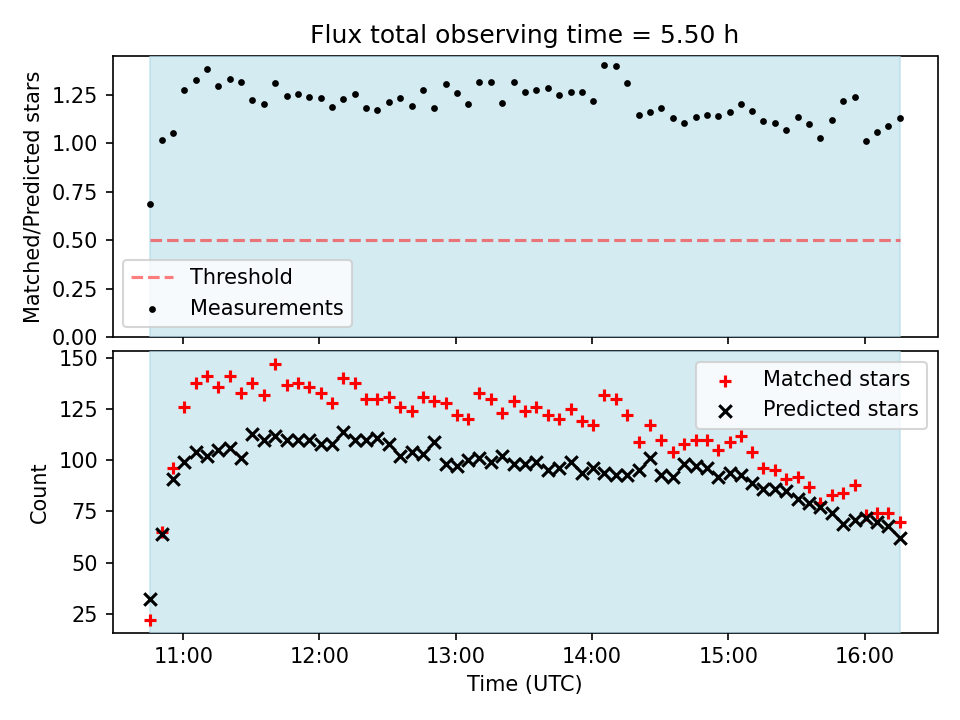 Flux total observing time = 5.50 h

Matched/Predicted stars

1.25
1.00
0.75
0.50
0.25
0.00

Threshold
Measurements

Count

150
125
100
75
50
25

Matched stars
Predicted stars

11:00
12:00
13:00
14:00
15:00
16:00

Time (UTC)